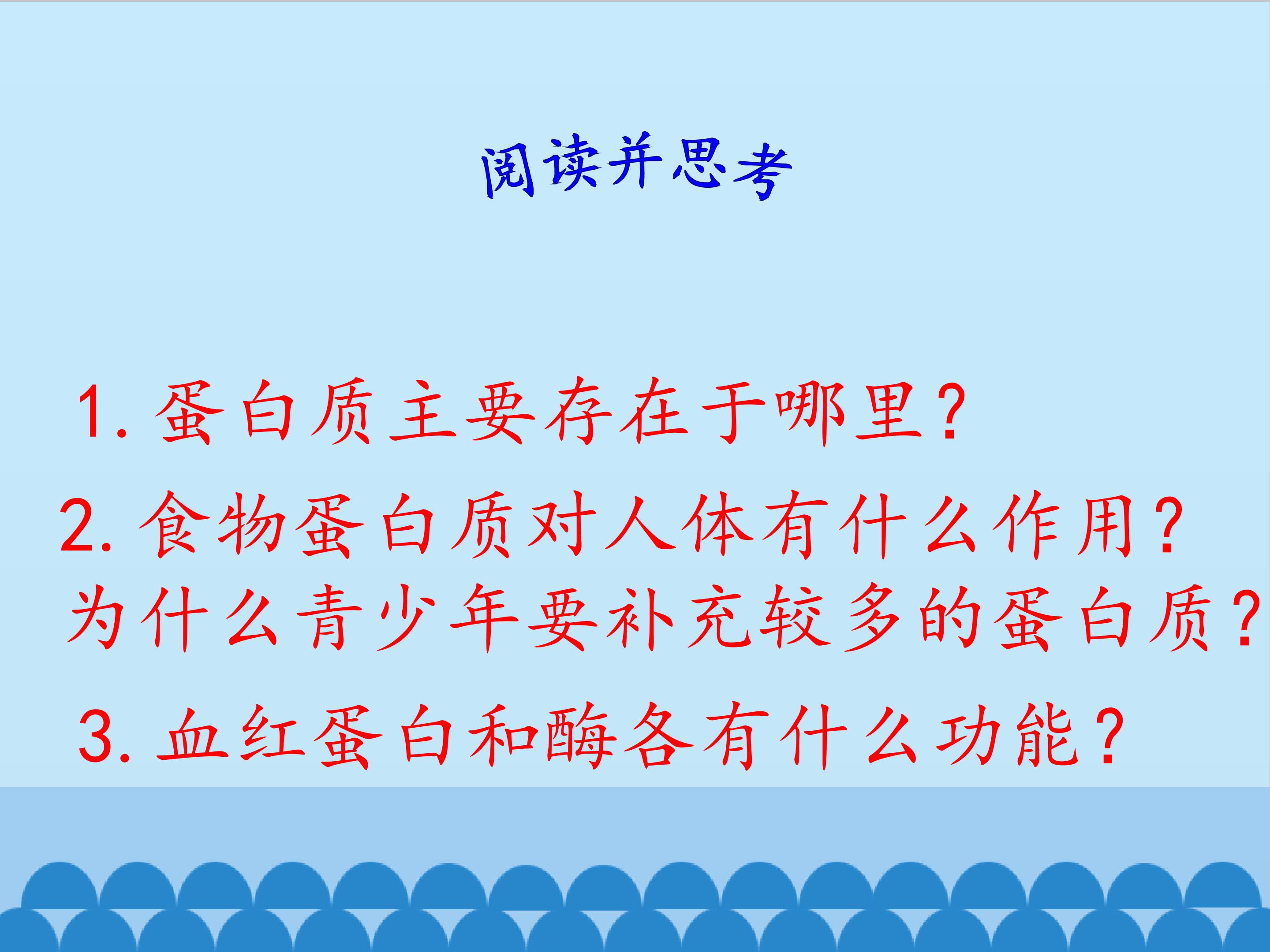 阅读并思考

1. 蛋白质主要存在于哪里？

2. 食物蛋白质对人体有什么作用？为什么青少年要补充较多的蛋白质？

3. 血红蛋白和酶各有什么功能？